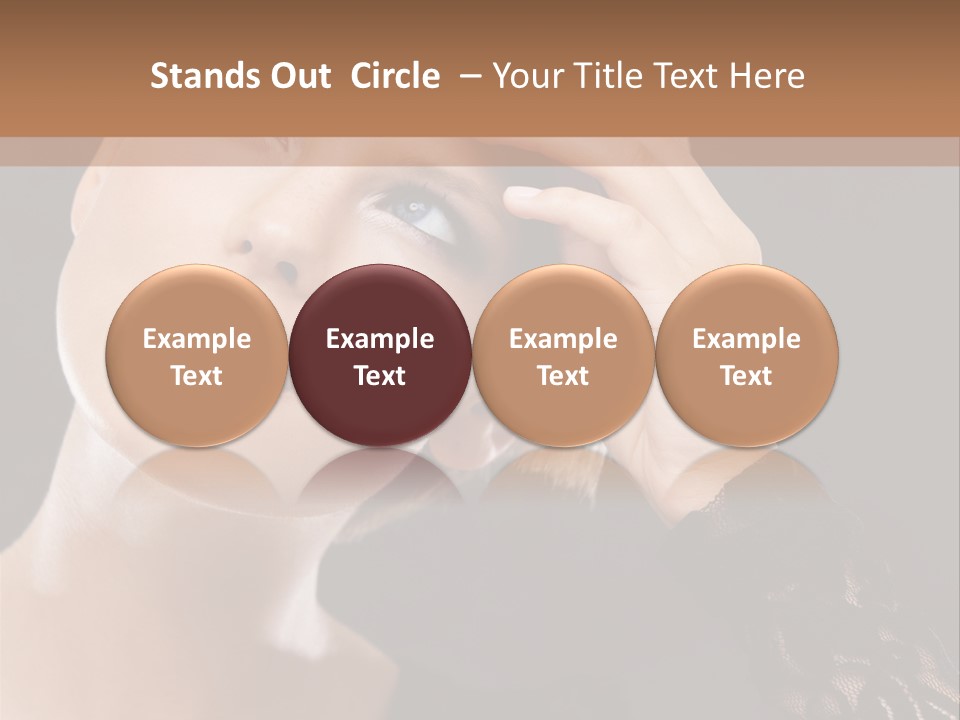 Stands Out Circle – Your Title Text Here

Example Text

Example Text

Example Text

Example Text